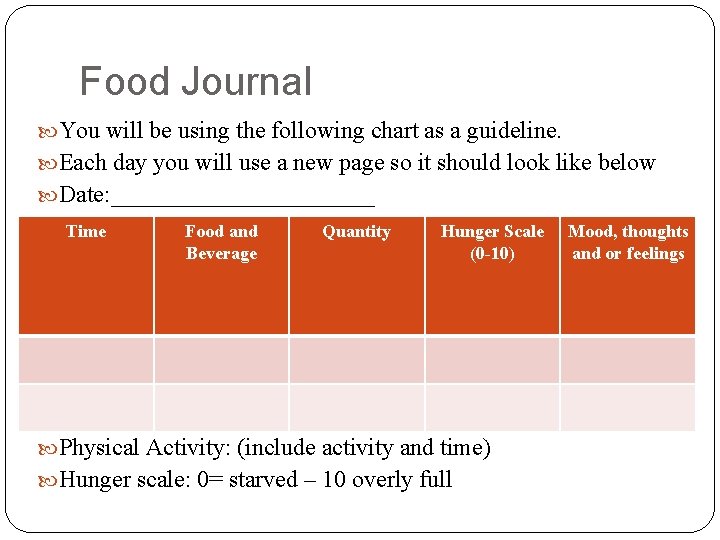 Food Journal

You will be using the following chart as a guideline.

Each day you will use a new page so it should look like below

Date:______________________

| Time | Food and Beverage | Quantity | Hunger Scale (0-10) | Mood, thoughts and or feelings |
|---|---|---|---|---|
| | | | | |
| | | | | |

Physical Activity: (include activity and time)

Hunger scale: 0= starved – 10 overly full